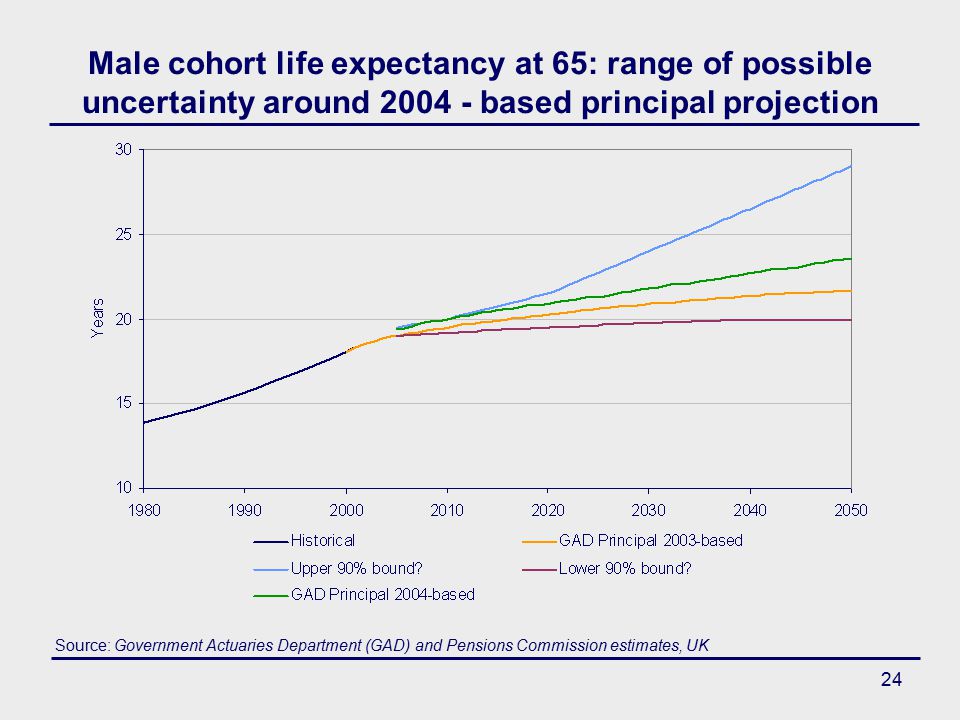 Male cohort life expectancy at 65: range of possible uncertainty around 2004 - based principal projection

30
25
20
15
10
Years

1980 1990 2000 2010 2020 2030 2040 2050

Historical
GAD Principal 2003-based
Upper 90% bound?
Lower 90% bound?
GAD Principal 2004-based

Source: Government Actuaries Department (GAD) and Pensions Commission estimates, UK

24